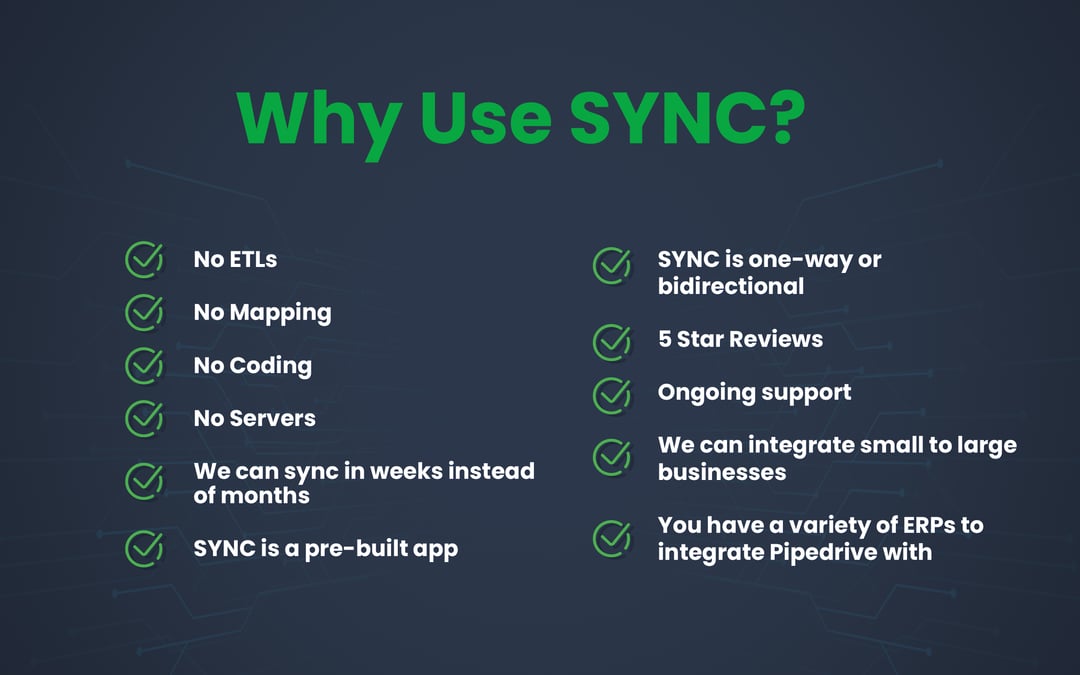 Why Use SYNC?

No ETLs

No Mapping

No Coding

No Servers

We can sync in weeks instead of months

SYNC is a pre-built app

SYNC is one-way or bidirectional

5 Star Reviews

Ongoing support

We can integrate small to large businesses

You have a variety of ERPs to integrate Pipedrive with